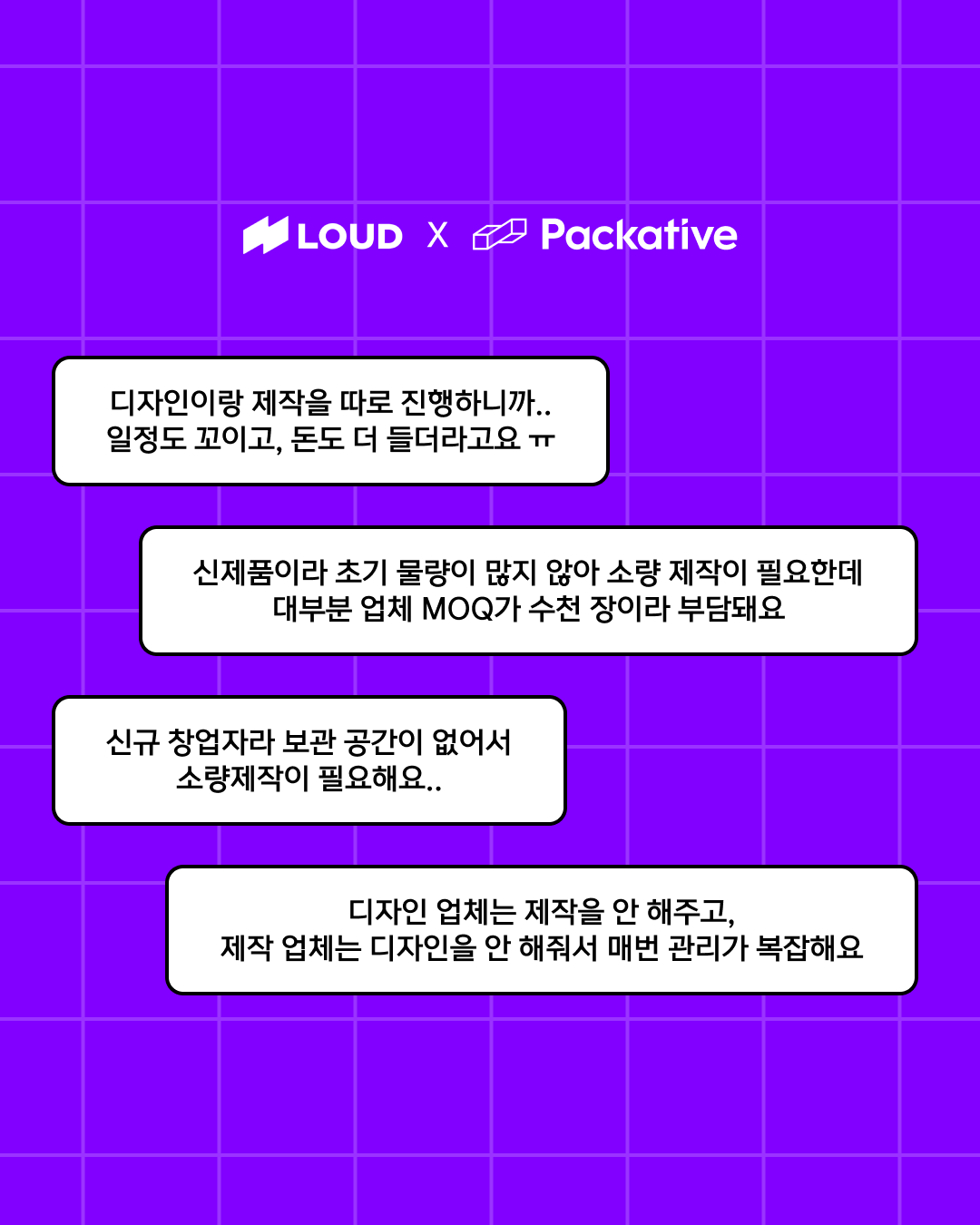 LOUD X Packative

디자인이랑 제작을 따로 진행하니까..
일정도 꼬이고, 돈도 더 들더라고요 ㅠ

신제품이라 초기 물량이 많지 않아 소량 제작이 필요한데
대부분 업체 MOQ가 수천 장이라 부담돼요

신규 창업자라 보관 공간이 없어서
소량제작이 필요해요..

디자인 업체는 제작을 안 해주고,
제작 업체는 디자인을 안 해줘서 매번 관리가 복잡해요